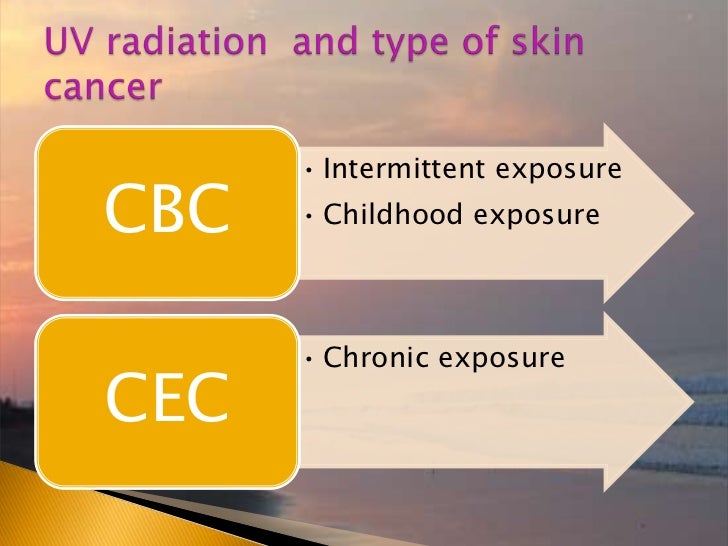 UV radiation and type of skin cancer

CBC

• Intermittent exposure
• Childhood exposure

CEC

• Chronic exposure